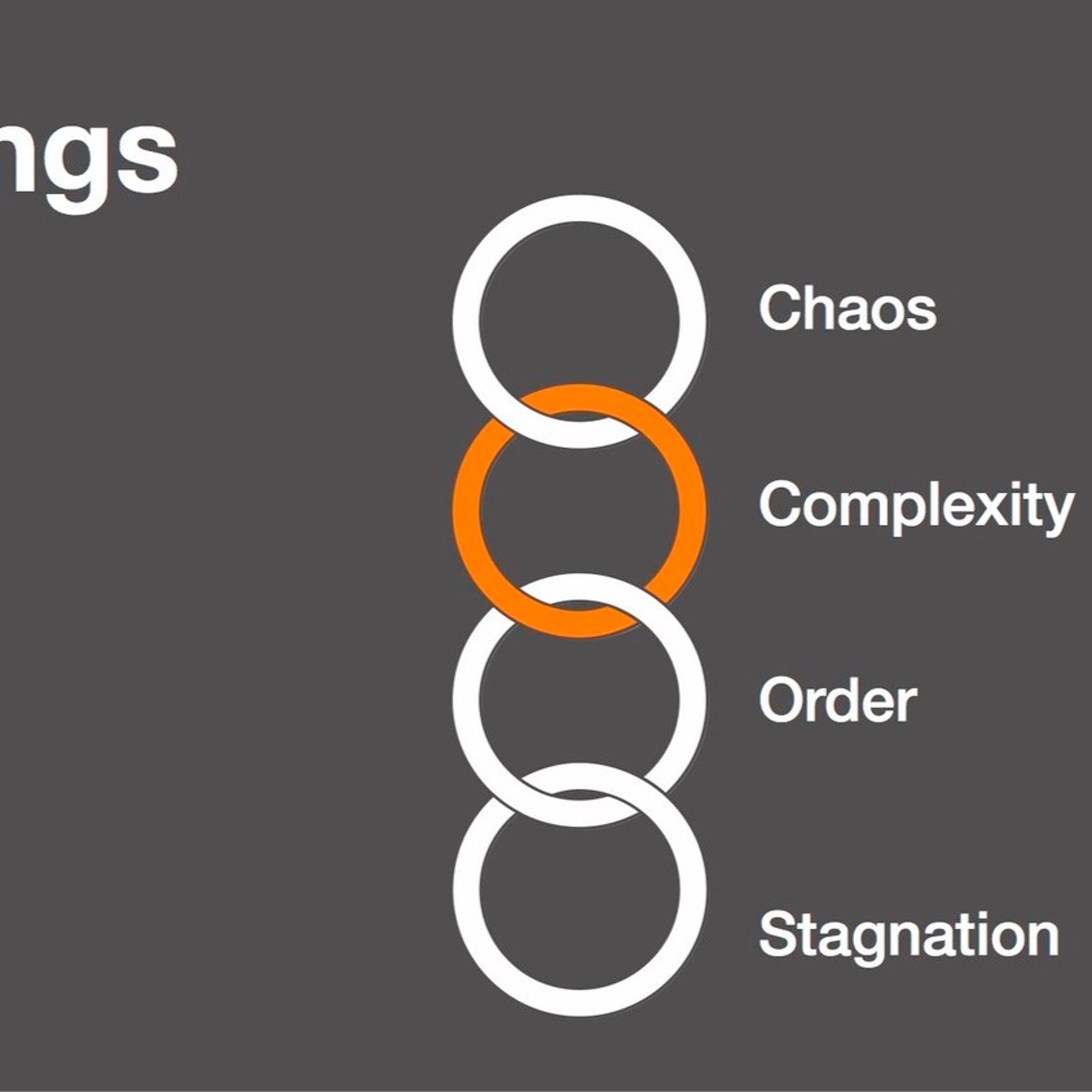 ngs

Chaos

Complexity

Order

Stagnation